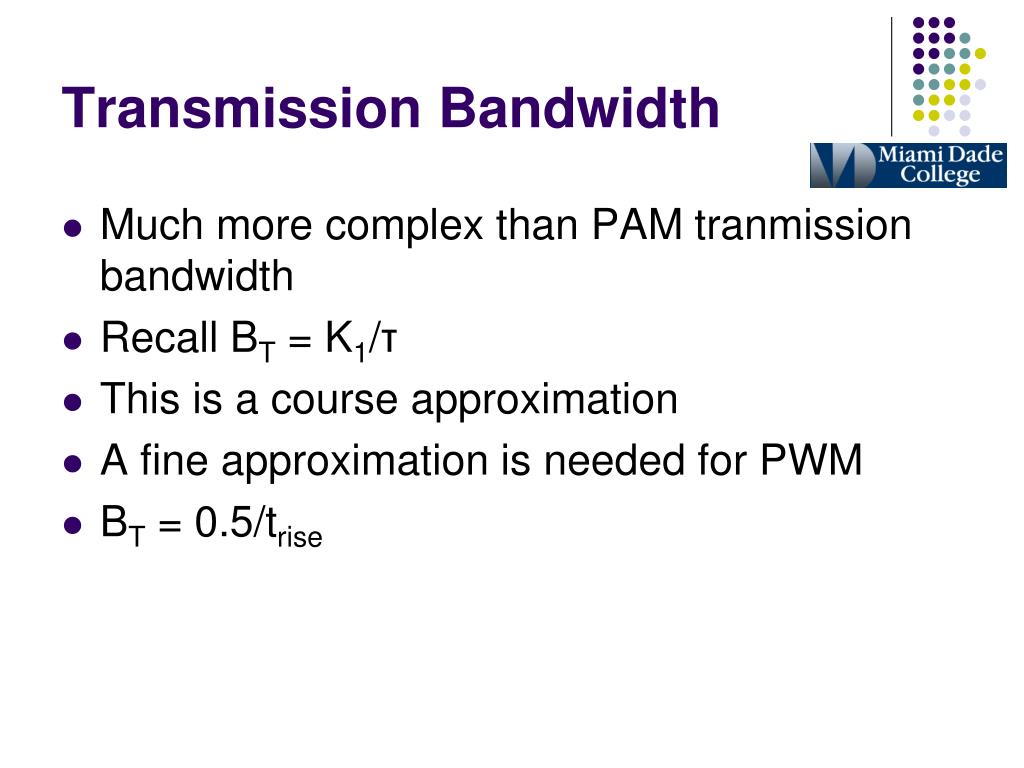 Transmission Bandwidth

Miami Dade College

- Much more complex than PAM tranmission bandwidth
- Recall $B_T = K_1/\tau$
- This is a course approximation
- A fine approximation is needed for PWM
- $B_T = 0.5/t_{rise}$